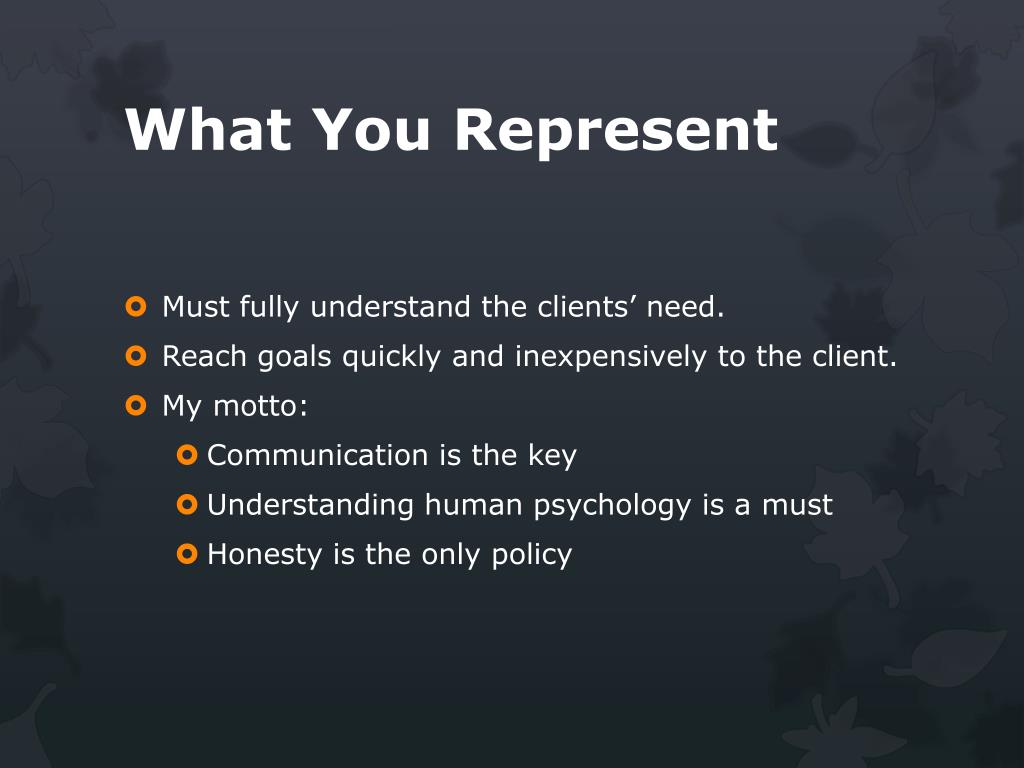 What You Represent

Must fully understand the clients’ need.

Reach goals quickly and inexpensively to the client.

My motto:

Communication is the key

Understanding human psychology is a must

Honesty is the only policy